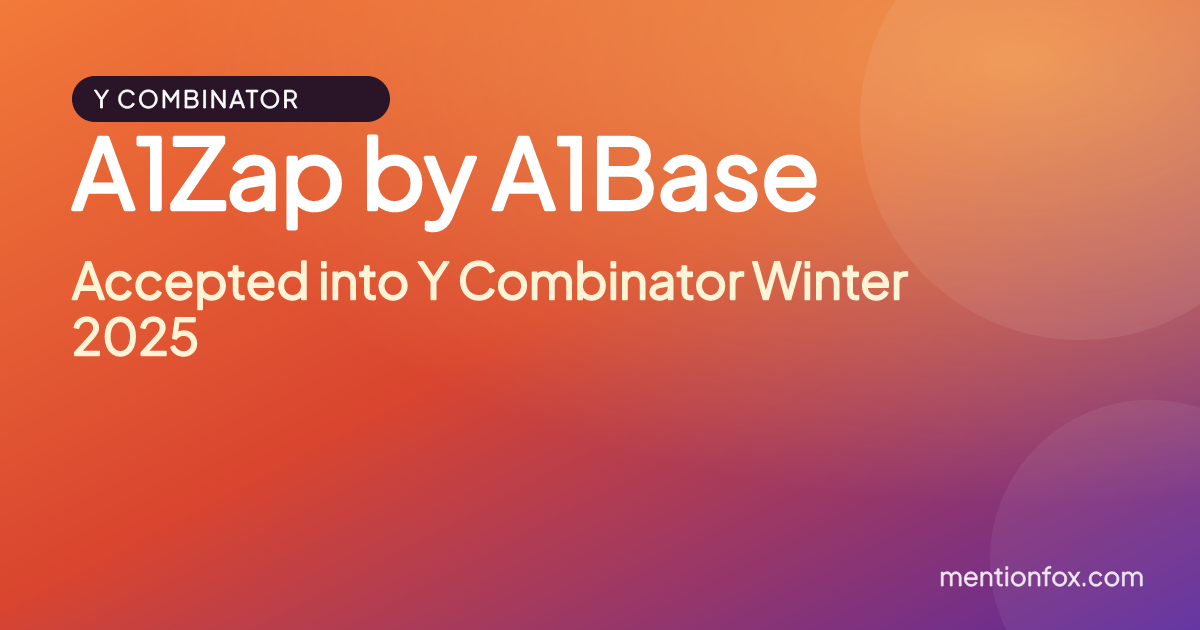 Y COMBINATOR

A1Zap by A1Base

Accepted into Y Combinator Winter 2025

mentionfox.com